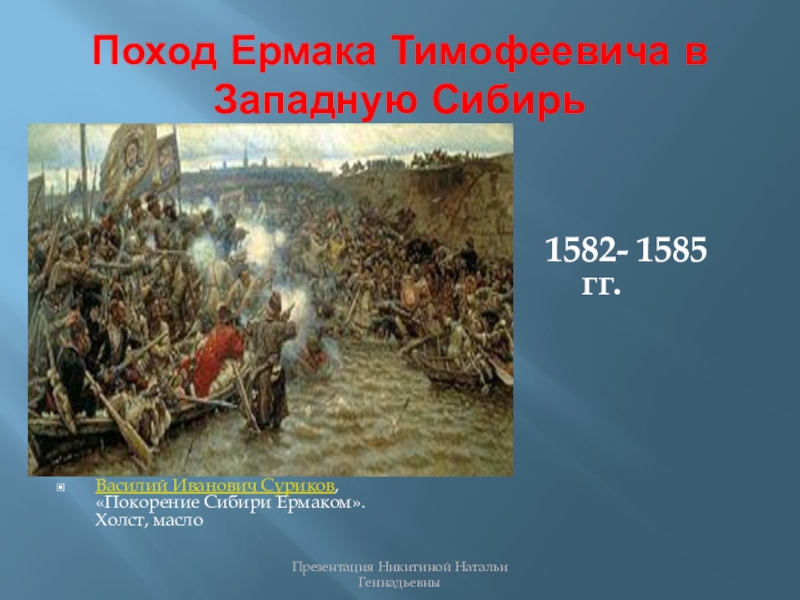 Поход Ермака Тимофеевича в Западную Сибирь

1582- 1585 гг.

Василий Иванович Суриков, «Покорение Сибири Ермаком». Холст, масло

Презентация Никитиной Натальи Геннадьевны